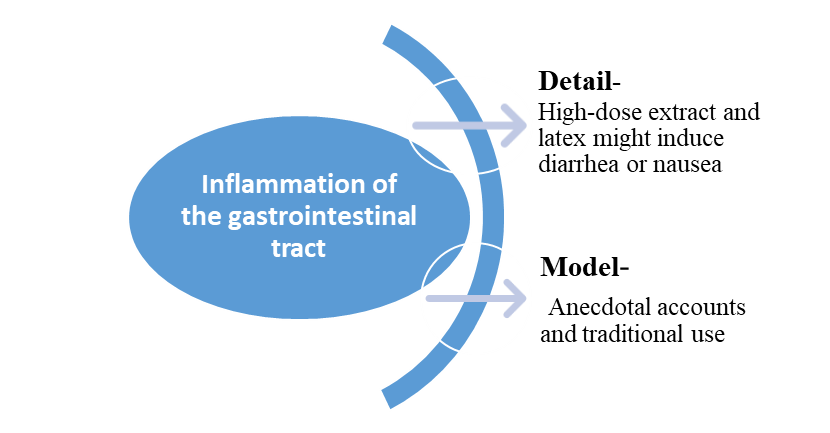 Inflammation of the gastrointestinal tract

Detail-
High-dose extract and latex might induce diarrhea or nausea

Model-
Anecdotal accounts and traditional use